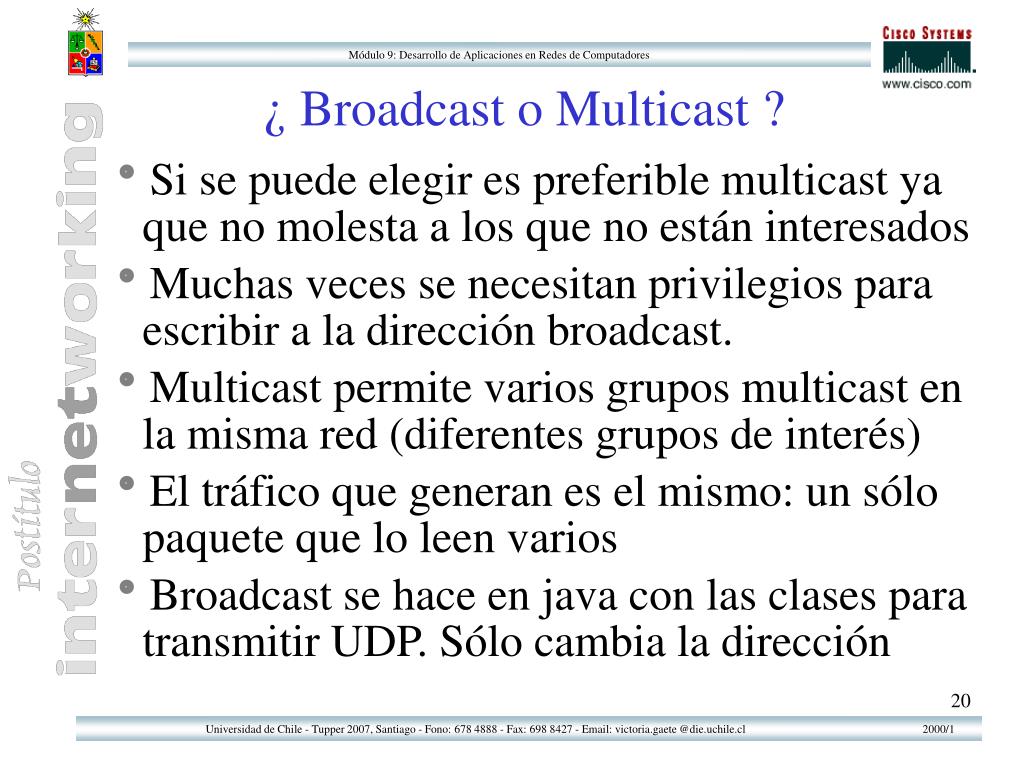 Módulo 9: Desarrollo de Aplicaciones en Redes de Computadores

CISCO SYSTEMS
www.cisco.com

Postítulo internetworking

¿ Broadcast o Multicast ?

• Si se puede elegir es preferible multicast ya que no molesta a los que no están interesados
• Muchas veces se necesitan privilegios para escribir a la dirección broadcast.
• Multicast permite varios grupos multicast en la misma red (diferentes grupos de interés)
• El tráfico que generan es el mismo: un sólo paquete que lo leen varios
• Broadcast se hace en java con las clases para transmitir UDP. Sólo cambia la dirección

20

Universidad de Chile - Tupper 2007, Santiago - Fono: 678 4888 - Fax: 698 8427 - Email: victoria.gaete @die.uchile.cl

2000/1